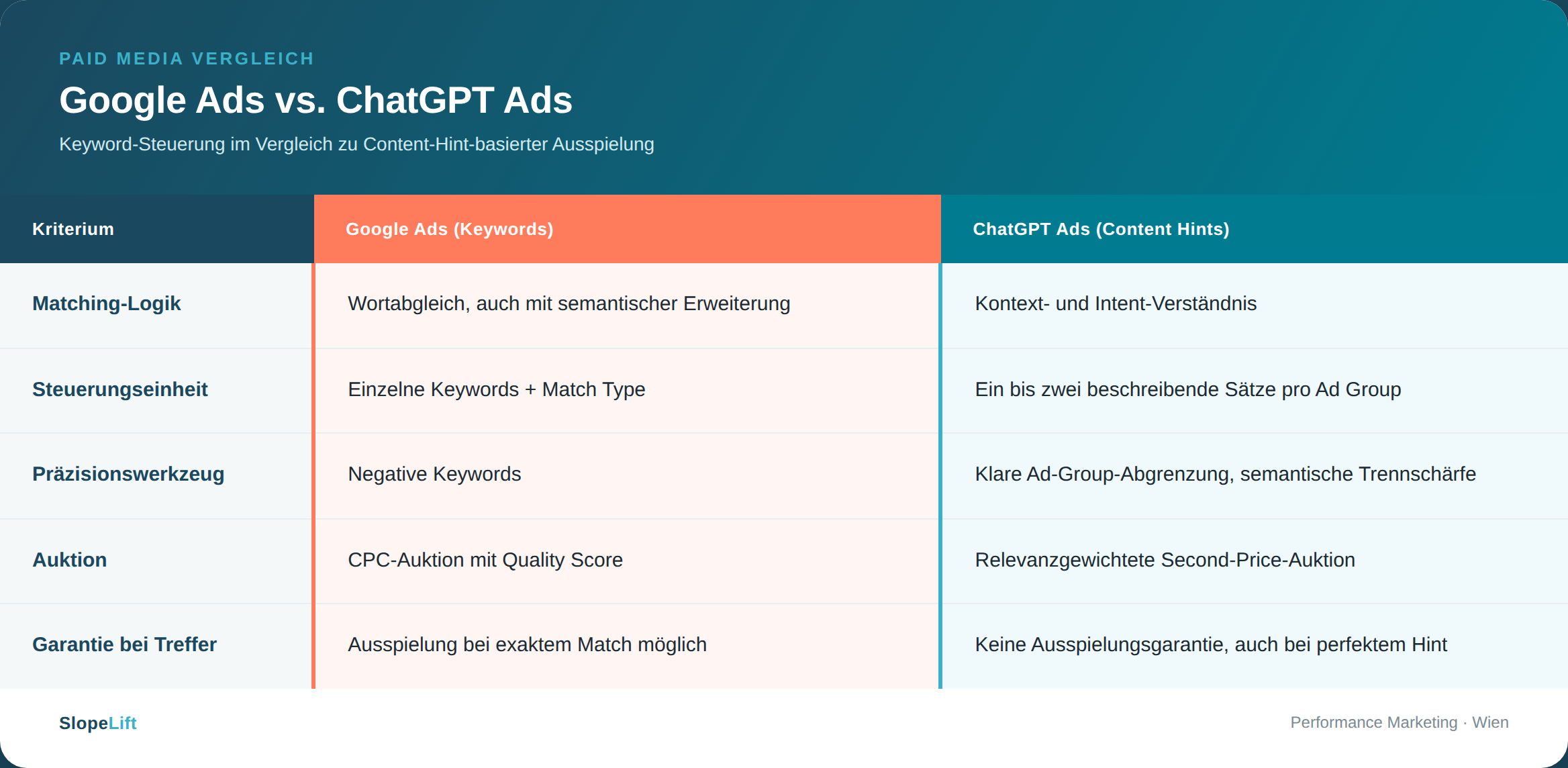 PAID MEDIA VERGLEICH

Google Ads vs. ChatGPT Ads

Keyword-Steuerung im Vergleich zu Content-Hint-basierter Ausspielung

| Kriterium | Google Ads (Keywords) | ChatGPT Ads (Content Hints) |
|---|---|---|
| Matching-Logik | Wortabgleich, auch mit semantischer Erweiterung | Kontext- und Intent-Verständnis |
| Steuerungseinheit | Einzelne Keywords + Match Type | Ein bis zwei beschreibende Sätze pro Ad Group |
| Präzisionswerkzeug | Negative Keywords | Klare Ad-Group-Abgrenzung, semantische Trennschärfe |
| Auktion | CPC-Auktion mit Quality Score | Relevanzgewichtete Second-Price-Auktion |
| Garantie bei Treffer | Ausspielung bei exaktem Match möglich | Keine Ausspielungsgarantie, auch bei perfektem Hint |

SlopeLift

Performance Marketing · Wien